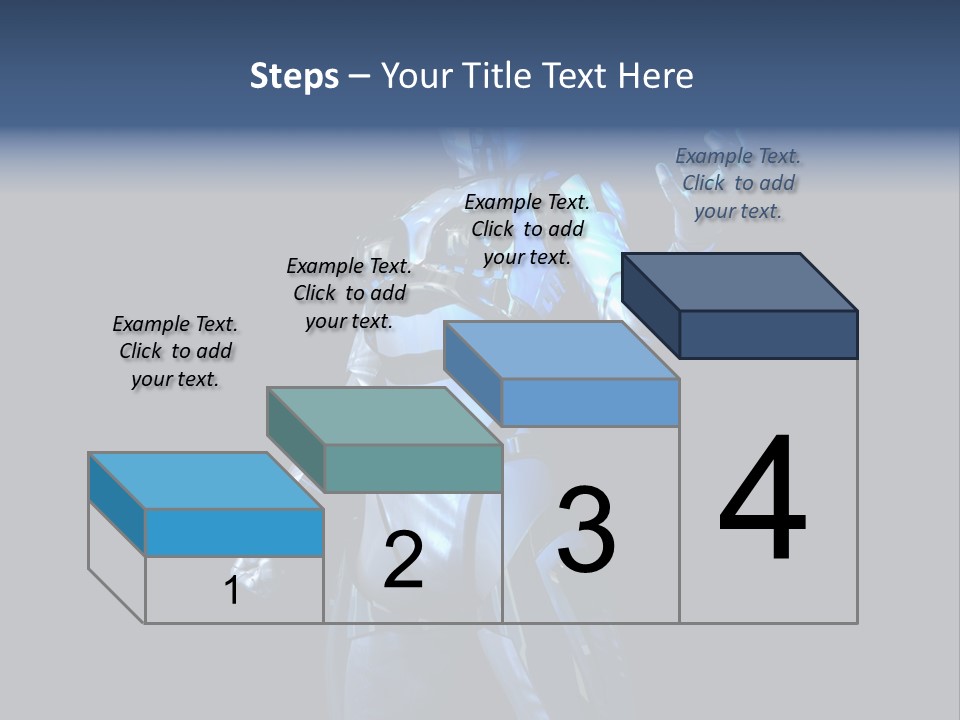 Steps – Your Title Text Here

Example Text. Click to add your text.

Example Text. Click to add your text.

Example Text. Click to add your text.

Example Text. Click to add your text.

1

2

3

4